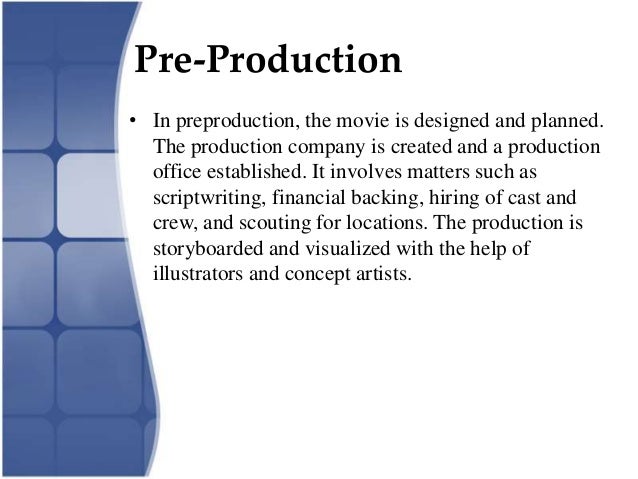 Pre-Production

• In preproduction, the movie is designed and planned. The production company is created and a production office established. It involves matters such as scriptwriting, financial backing, hiring of cast and crew, and scouting for locations. The production is storyboarded and visualized with the help of illustrators and concept artists.